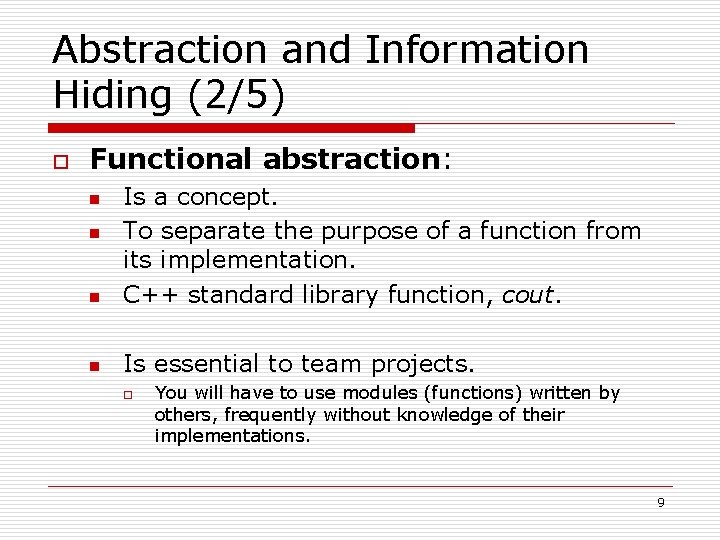 Abstraction and Information Hiding (2/5)

Functional abstraction:

Is a concept.

To separate the purpose of a function from its implementation.

C++ standard library function, cout.

Is essential to team projects.

You will have to use modules (functions) written by others, frequently without knowledge of their implementations.

9